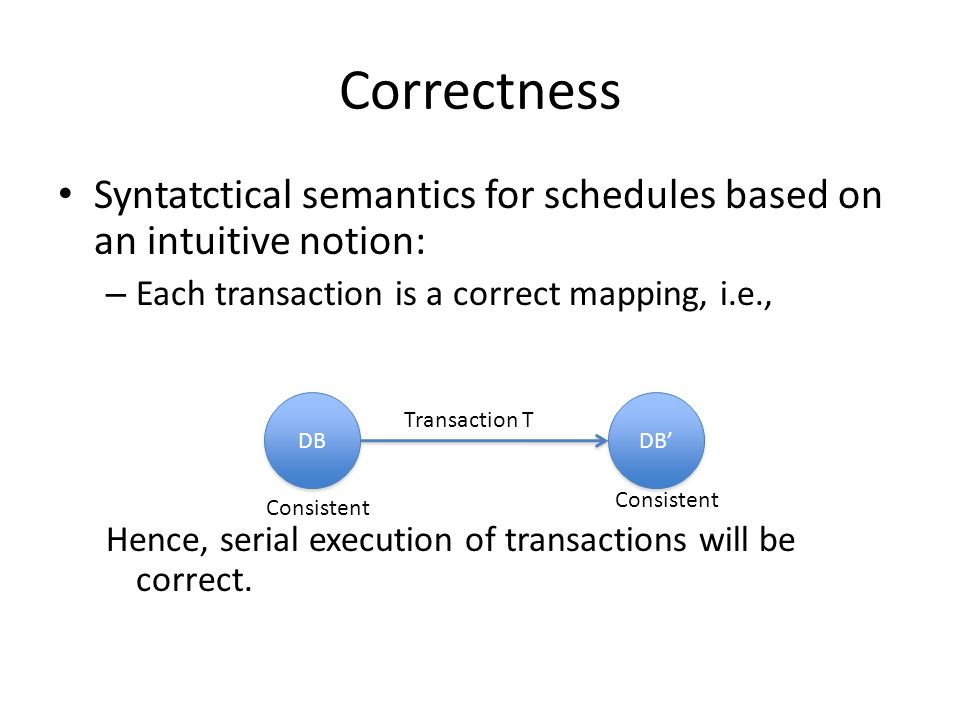 Correctness

• Syntatctical semantics for schedules based on an intuitive notion:

– Each transaction is a correct mapping, i.e.,

DB

Transaction T

DB’

Consistent

Consistent

Hence, serial execution of transactions will be correct.